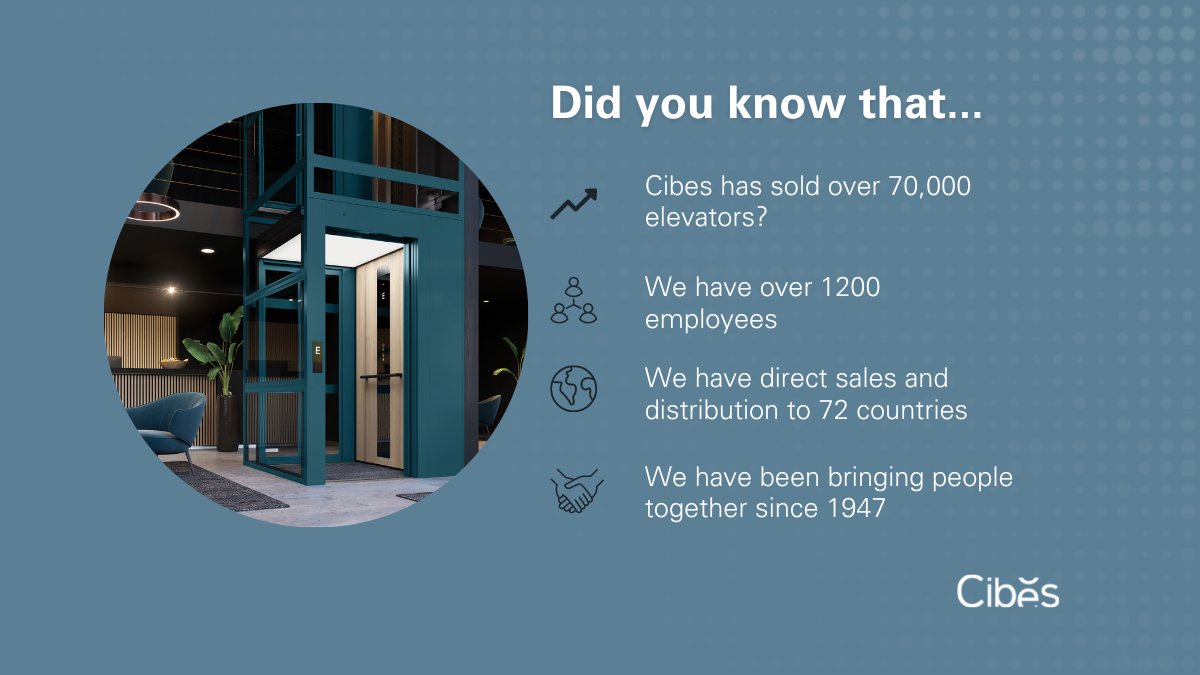 Did you know that...

Cibes has sold over 70,000 elevators?

We have over 1200 employees

We have direct sales and distribution to 72 countries

We have been bringing people together since 1947

Cibes